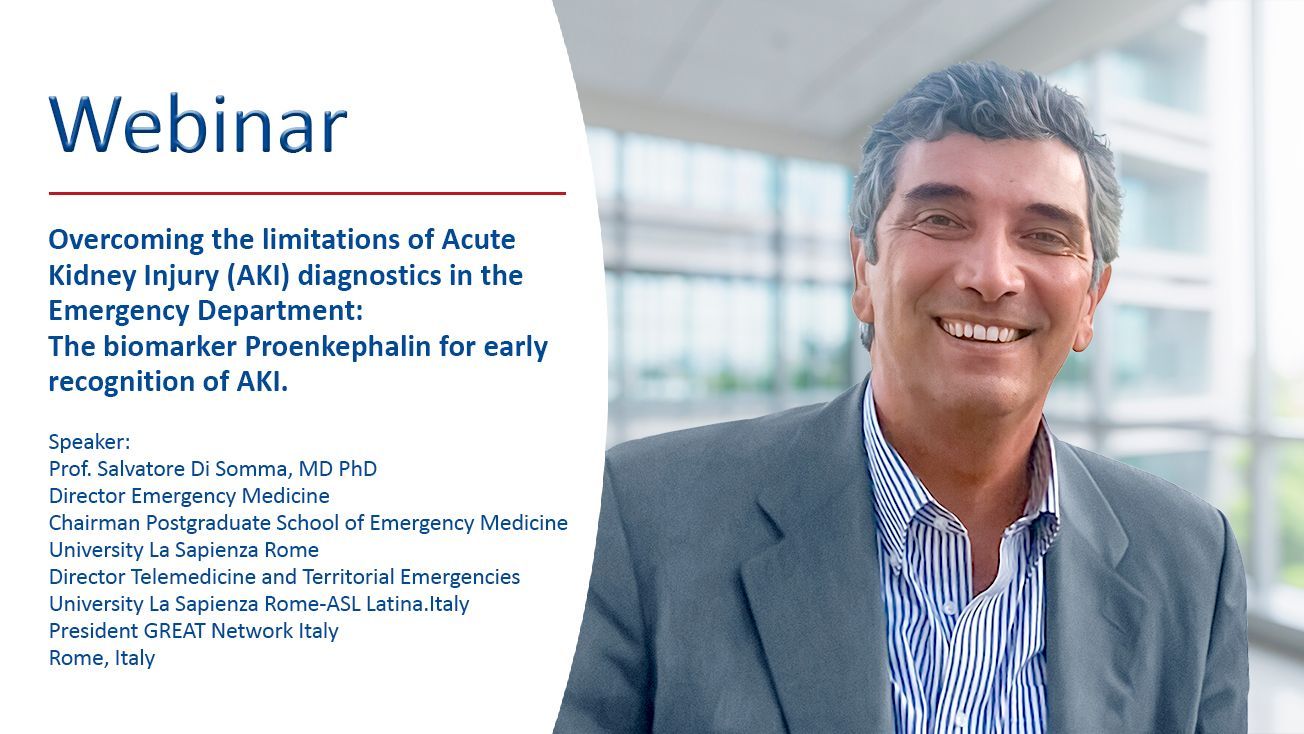 Webinar

Overcoming the limitations of Acute Kidney Injury (AKI) diagnostics in the Emergency Department:
The biomarker Proenkephalin for early recognition of AKI.

Speaker:
Prof. Salvatore Di Somma, MD PhD
Director Emergency Medicine
Chairman Postgraduate School of Emergency Medicine
University La Sapienza Rome
Director Telemedicine and Territorial Emergencies
University La Sapienza Rome-ASL Latina.Italy
President GREAT Network Italy
Rome, Italy